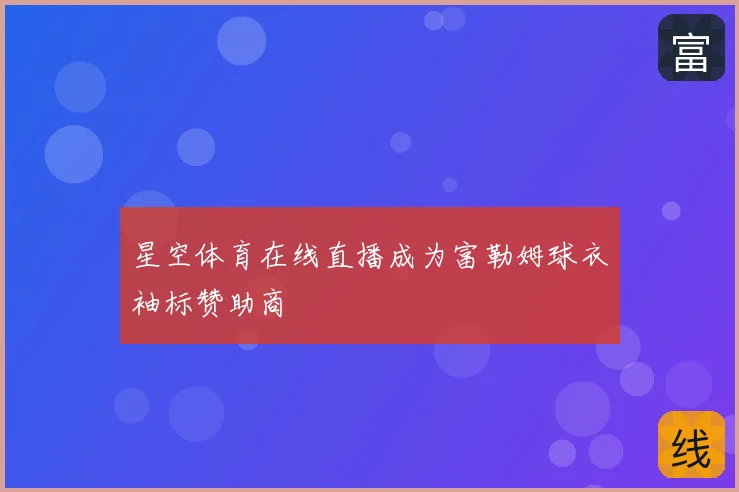 富

星空体育在线直播成为富勒姆球衣袖标赞助商

线